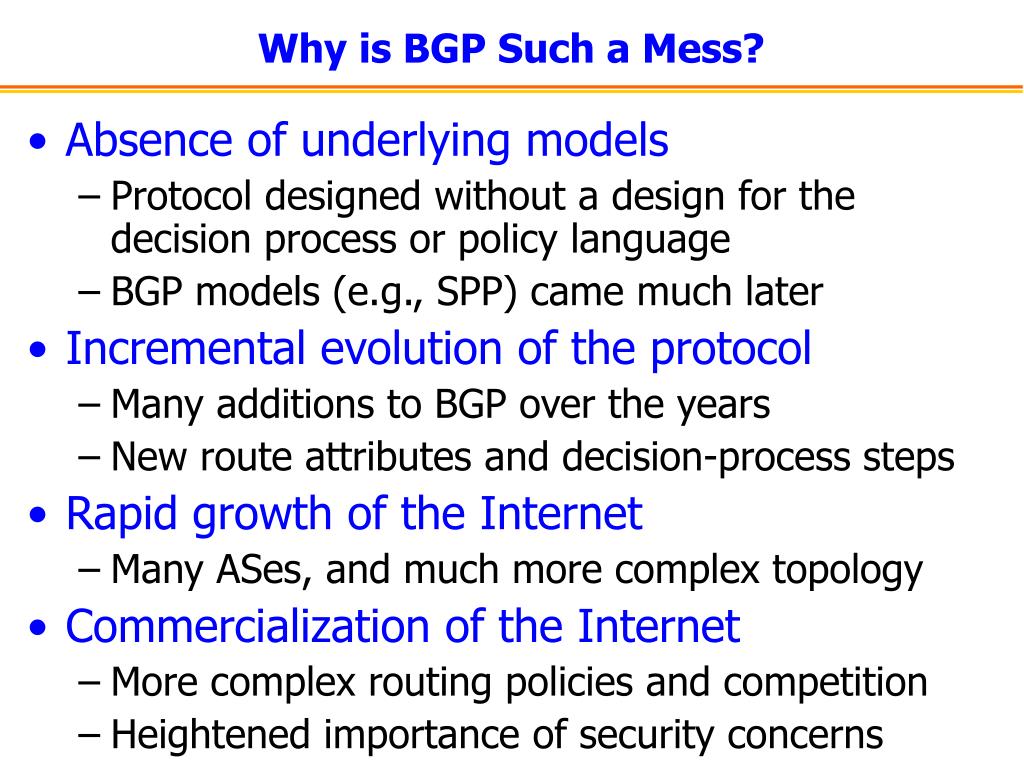 Why is BGP Such a Mess?

• Absence of underlying models
– Protocol designed without a design for the decision process or policy language
– BGP models (e.g., SPP) came much later
• Incremental evolution of the protocol
– Many additions to BGP over the years
– New route attributes and decision-process steps
• Rapid growth of the Internet
– Many ASes, and much more complex topology
• Commercialization of the Internet
– More complex routing policies and competition
– Heightened importance of security concerns